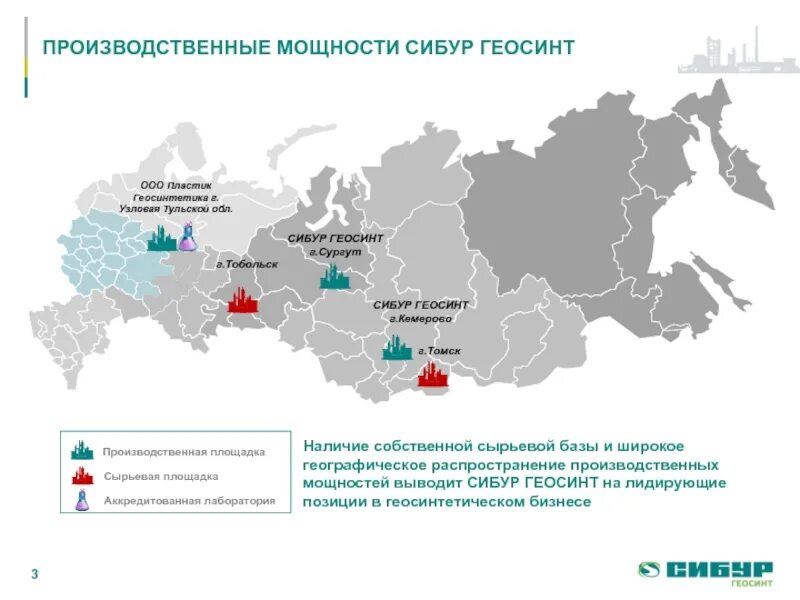 ПРОИЗВОДСТВЕННЫЕ МОЩНОСТИ СИБУР ГЕОСИНТ

ООО Пластик Геосинтетика г. Узловая Тульской обл.

СИБУР ГЕОСИНТ г.Сургут

г.Тобольск

СИБУР ГЕОСИНТ г.Кемерово

г.Томск

Производственная площадка

Сырьевая площадка

Аккредитованная лаборатория

Наличие собственной сырьевой базы и широкое географическое распространение производственных мощностей выводит СИБУР ГЕОСИНТ на лидирующие позиции в геосинтетическом бизнесе

3

СИБУР ГЕОСИНТ